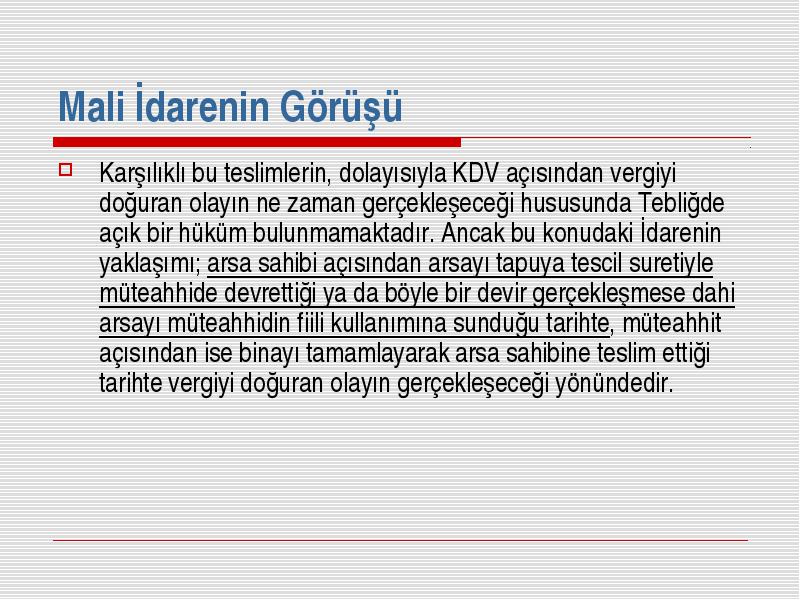 Mali İdarenin Görüşü

Karşılıklı bu teslimlerin, dolayısıyla KDV açısından vergiyi doğuran olayın ne zaman gerçekleşeceği hususunda Tebliğde açık bir hüküm bulunmamaktadır. Ancak bu konudaki İdarenin yaklaşımı; arsa sahibi açısından arsayı tapuya tescil suretiyle müteahhide devrettiği ya da böyle bir devir gerçekleşmese dahi arsayı müteahhidin fiili kullanımına sunduğu tarihte, müteahhit açısından ise binayı tamamlayarak arsa sahibine teslim ettiği tarihte vergiyi doğuran olayın gerçekleşeceği yönündedir.